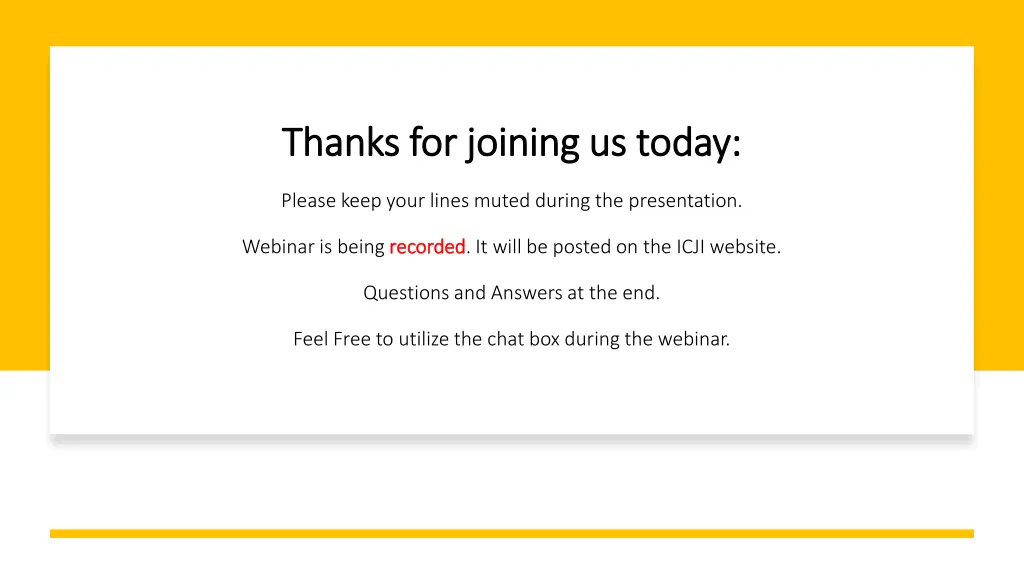 Thanks for joining us today:

Please keep your lines muted during the presentation.

Webinar is being recorded. It will be posted on the ICJI website.

Questions and Answers at the end.

Feel Free to utilize the chat box during the webinar.